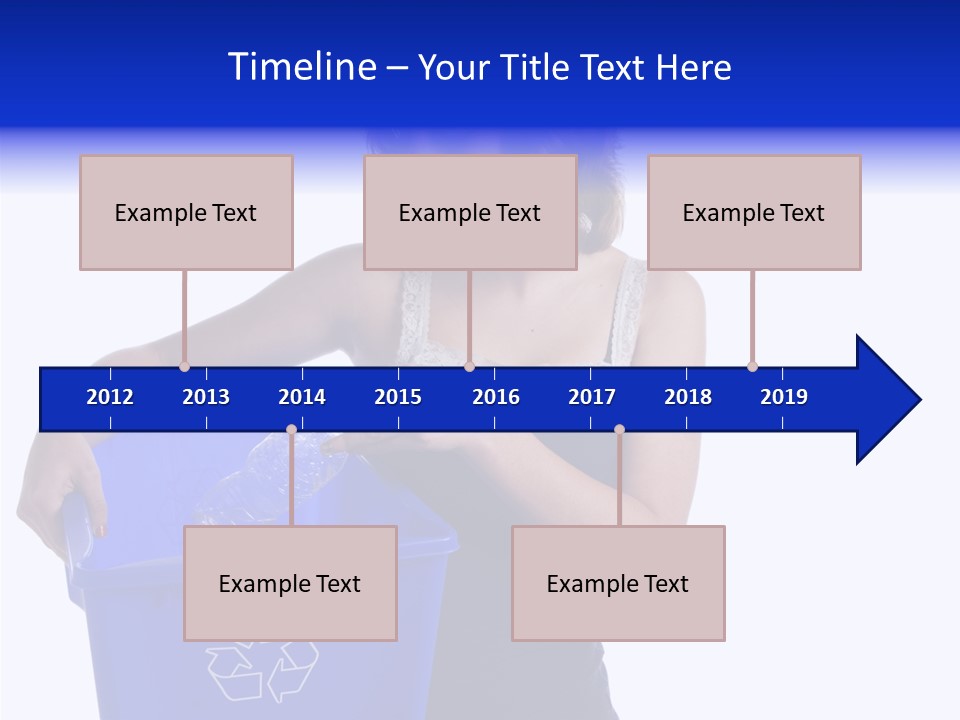 Timeline – Your Title Text Here

Example Text

Example Text

Example Text

2012
2013
2014
2015
2016
2017
2018
2019

Example Text

Example Text